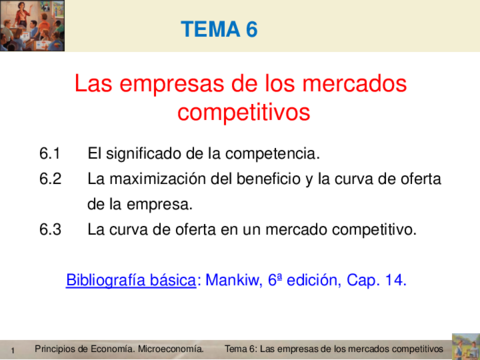 TEMA 6

Las empresas de los mercados competitivos

6.1 El significado de la competencia.

6.2 La maximización del beneficio y la curva de oferta de la empresa.

6.3 La curva de oferta en un mercado competitivo.

Bibliografía básica: Mankiw, 6ª edición, Cap. 14.

1 Principios de Economía. Microeconomía. Tema 6: Las empresas de los mercados competitivos